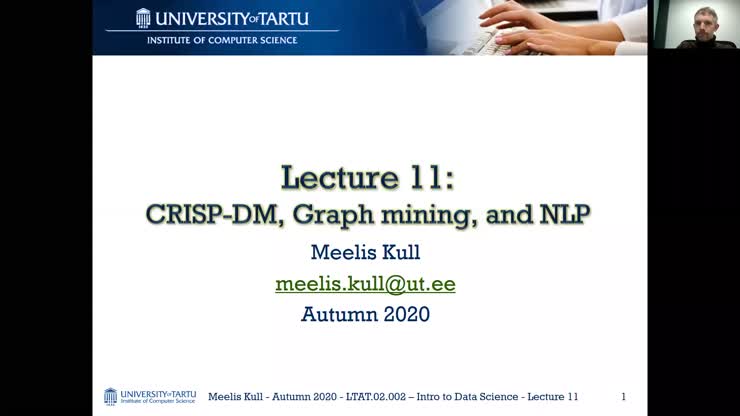 UNIVERSITY OF TARTU
INSTITUTE OF COMPUTER SCIENCE

Lecture 11:
CRISP-DM, Graph mining, and NLP

Meelis Kull

meelis.kull@ut.ee

Autumn 2020

UNIVERSITY OF TARTU
Institute of Computer Science

Meelis Kull - Autumn 2020 - LTAT.02.002 – Intro to Data Science - Lecture 11

1